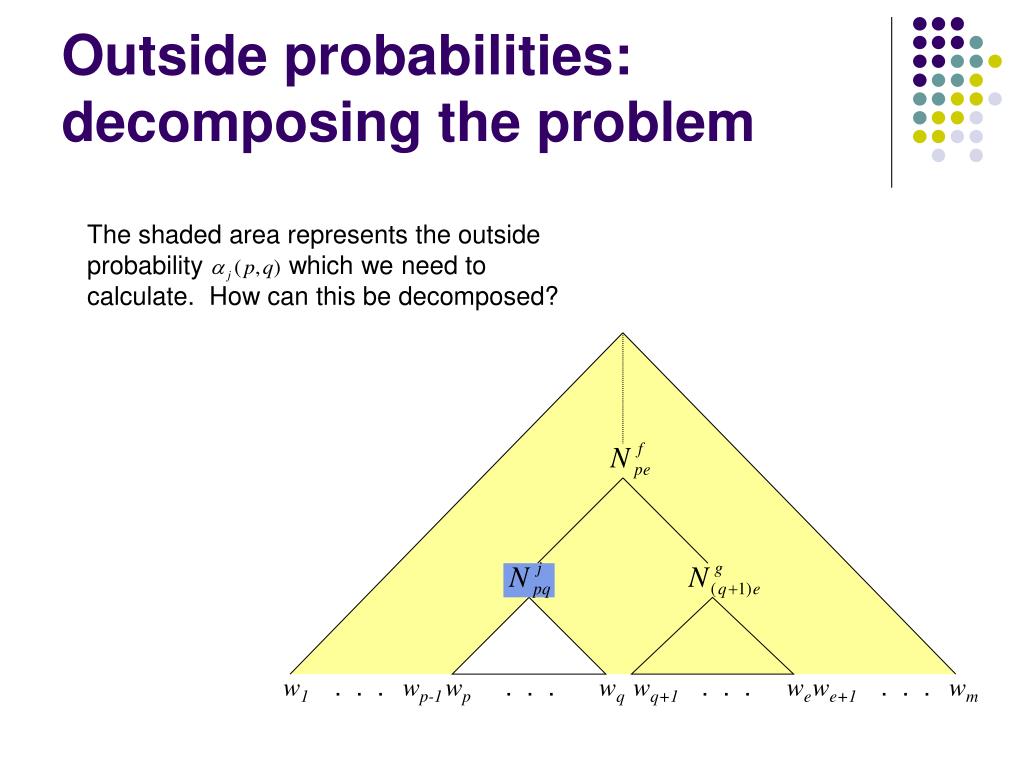 Outside probabilities: decomposing the problem

The shaded area represents the outside probability $\alpha_j(p,q)$ which we need to calculate. How can this be decomposed?

$N^f_{pe}$

$N^j_{pq}$

$N^g_{(q+1)e}$

$w_1$ . . . $w_{p-1}$ $w_p$ . . . $w_q$ $w_{q+1}$ . . . $w_e$ $w_{e+1}$ . . . $w_m$